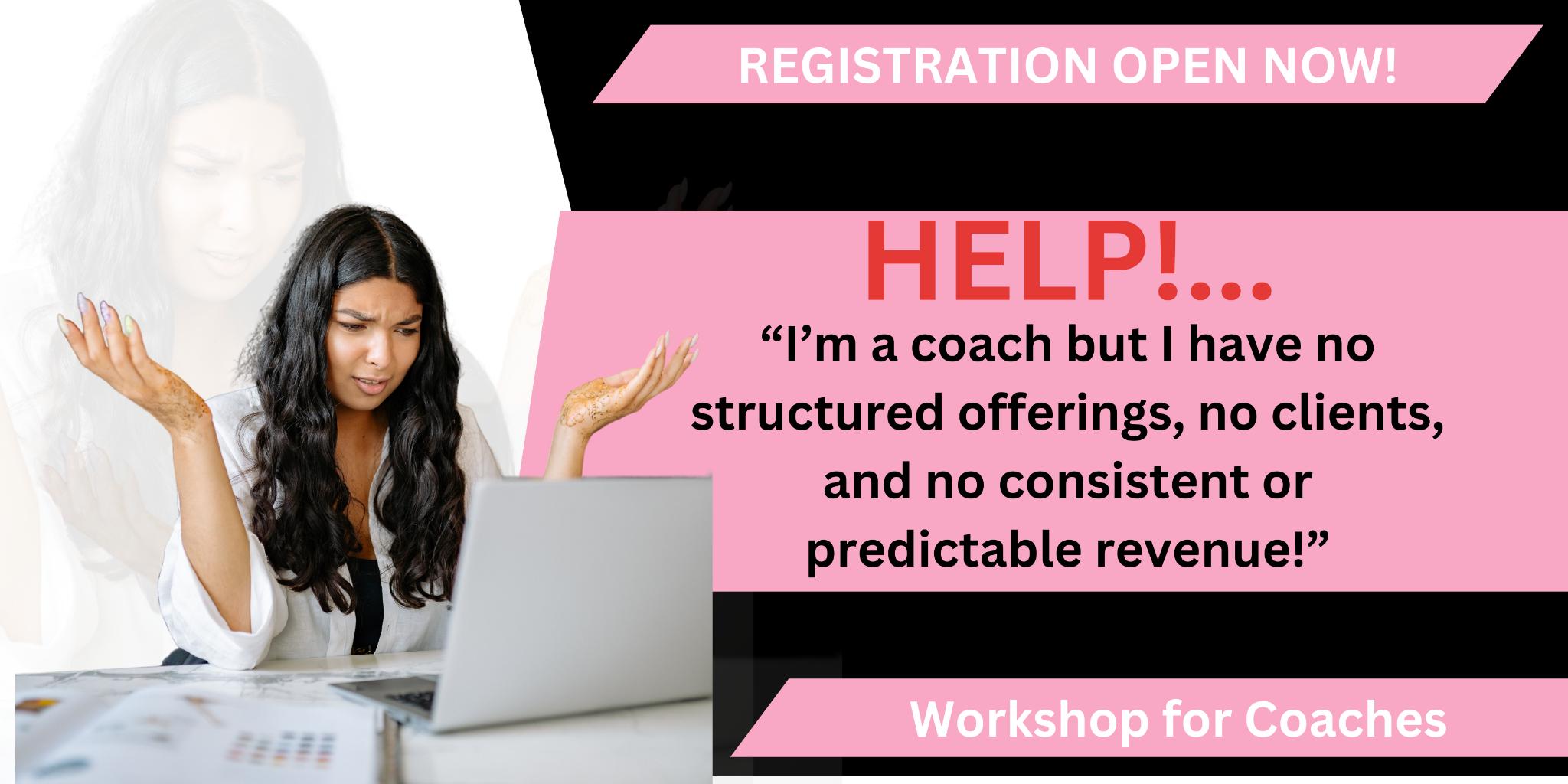 REGISTRATION OPEN NOW!

HELP!...

“I’m a coach but I have no structured offerings, no clients, and no consistent or predictable revenue!”

Workshop for Coaches